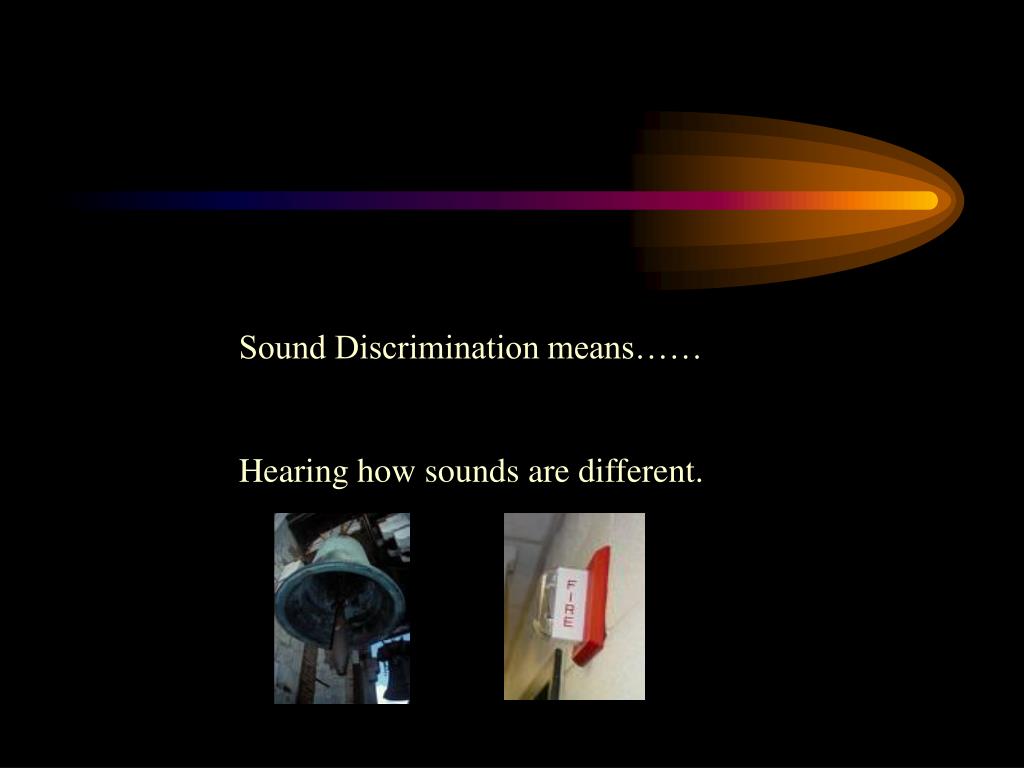 Sound Discrimination means……

Hearing how sounds are different.

FIRE